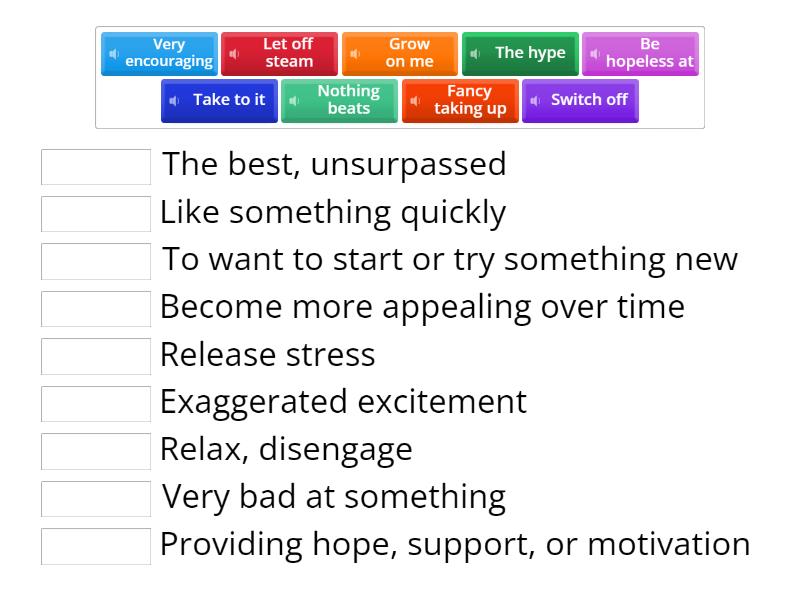 Very encouraging
Let off steam
Grow on me
The hype
Be hopeless at
Take to it
Nothing beats
Fancy taking up
Switch off

The best, unsurpassed
Like something quickly
To want to start or try something new
Become more appealing over time
Release stress
Exaggerated excitement
Relax, disengage
Very bad at something
Providing hope, support, or motivation